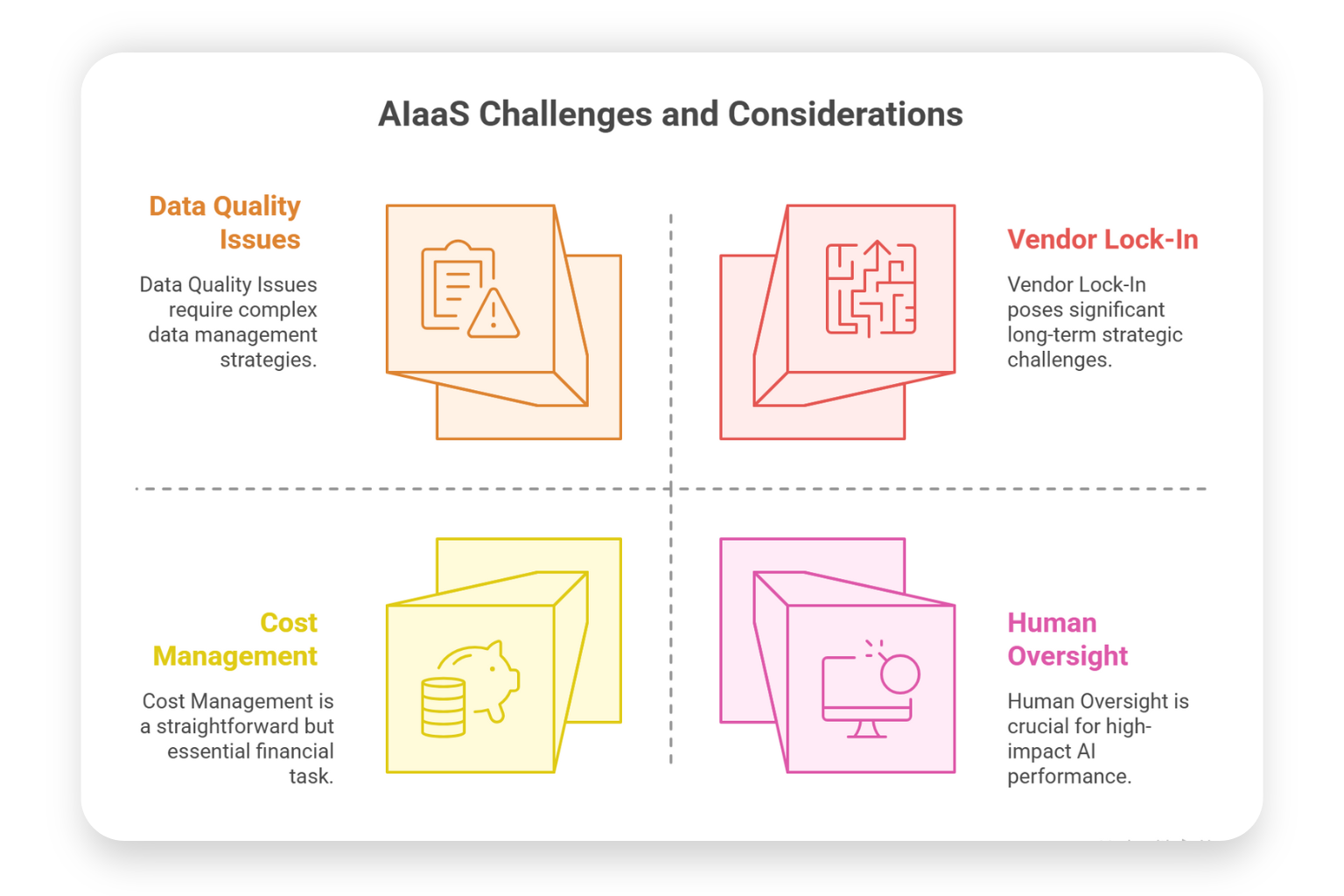 AIaaS Challenges and Considerations

Data Quality Issues

Data Quality Issues require complex data management strategies.

Vendor Lock-In

Vendor Lock-In poses significant long-term strategic challenges.

Cost Management

Cost Management is a straightforward but essential financial task.

Human Oversight

Human Oversight is crucial for high-impact AI performance.